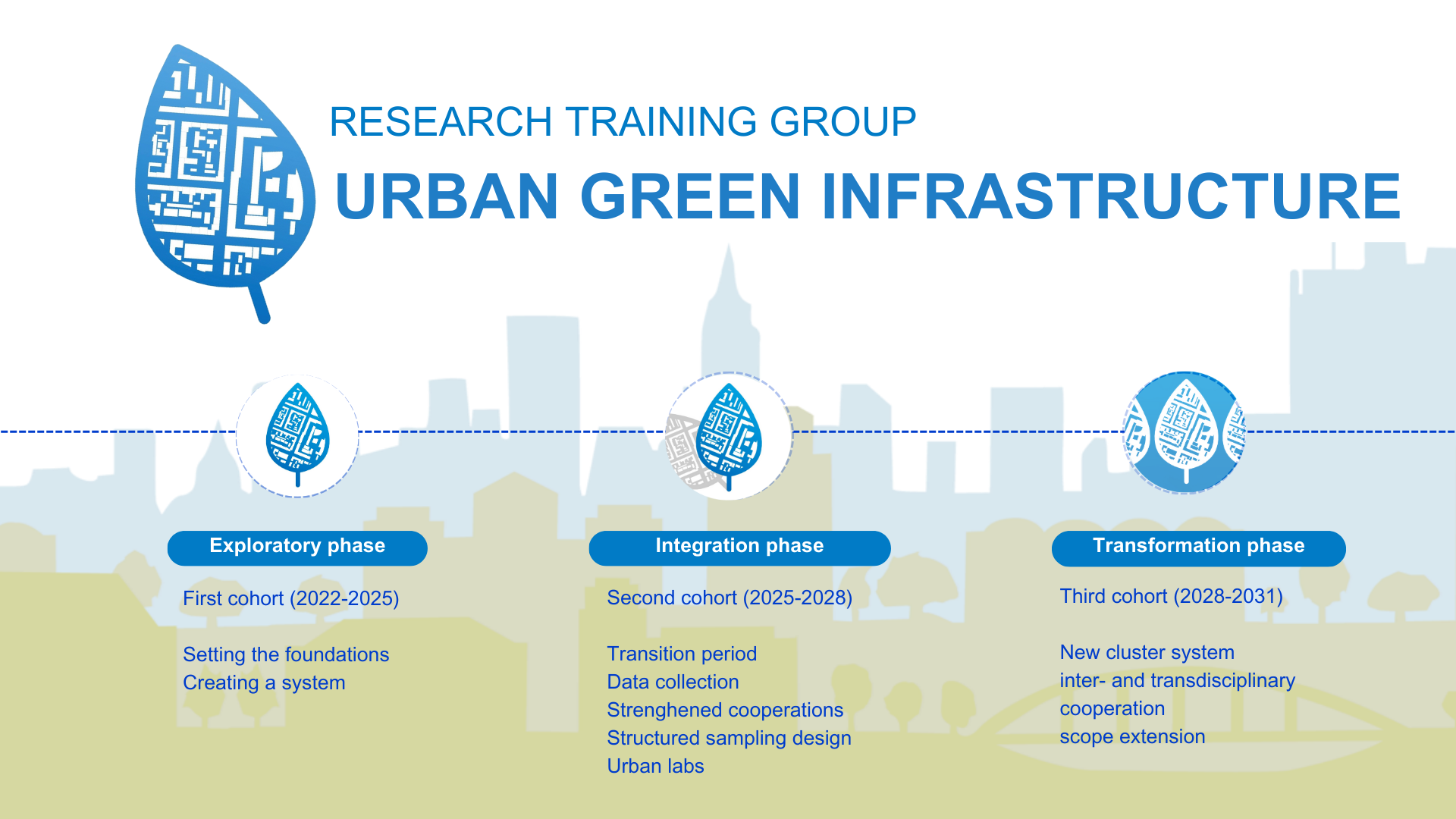 RESEARCH TRAINING GROUP
URBAN GREEN INFRASTRUCTURE

Exploratory phase

First cohort (2022-2025)

Setting the foundations
Creating a system

Integration phase

Second cohort (2025-2028)

Transition period
Data collection
Strenghened cooperations
Structured sampling design
Urban labs

Transformation phase

Third cohort (2028-2031)

New cluster system
inter- and transdisciplinary cooperation
scope extension